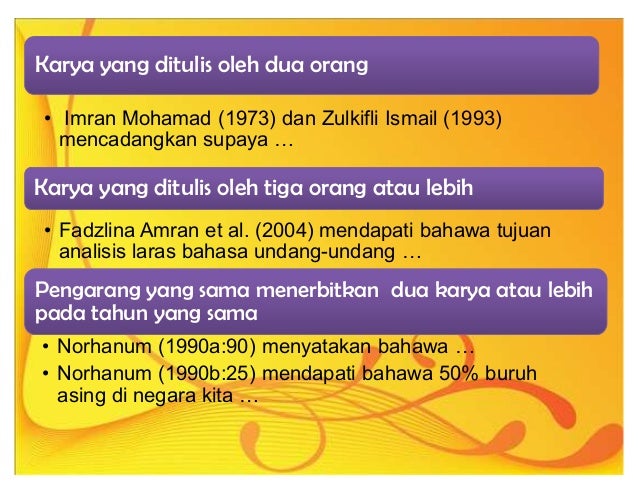 Karya yang ditulis oleh dua orang

• Imran Mohamad (1973) dan Zulkifli Ismail (1993) mencadangkan supaya …

Karya yang ditulis oleh tiga orang atau lebih

• Fadzlina Amran et al. (2004) mendapati bahawa tujuan analisis laras bahasa undang-undang …

Pengarang yang sama menerbitkan dua karya atau lebih pada tahun yang sama

• Norhanum (1990a:90) menyatakan bahawa …
• Norhanum (1990b:25) mendapati bahawa 50% buruh asing di negara kita …